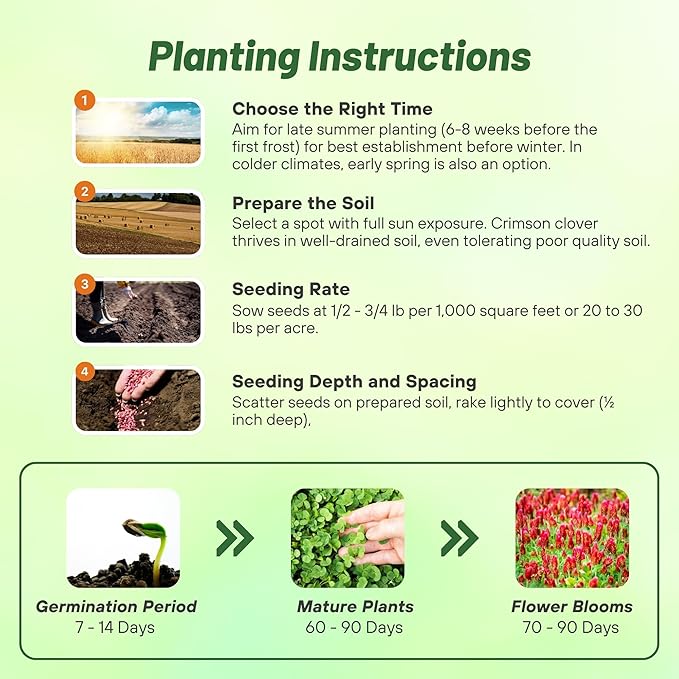 Planting Instructions

1

Choose the Right Time
Aim for late summer planting (6-8 weeks before the first frost) for best establishment before winter. In colder climates, early spring is also an option.

2

Prepare the Soil
Select a spot with full sun exposure. Crimson clover thrives in well-drained soil, even tolerating poor quality soil.

3

Seeding Rate
Sow seeds at 1/2 - 3/4 lb per 1,000 square feet or 20 to 30 lbs per acre.

4

Seeding Depth and Spacing
Scatter seeds on prepared soil, rake lightly to cover (½ inch deep),

Germination Period
7 - 14 Days

Mature Plants
60 - 90 Days

Flower Blooms
70 - 90 Days